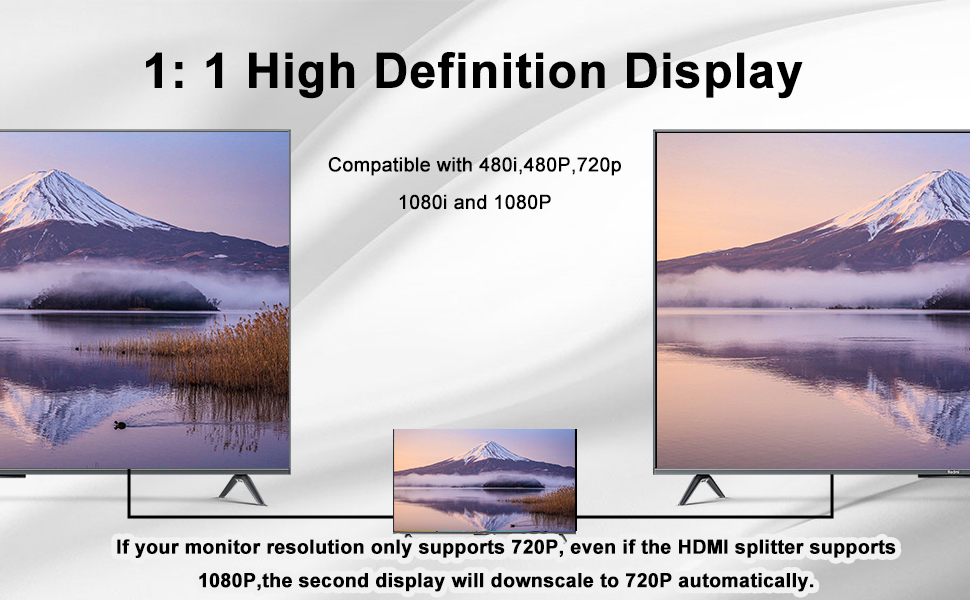 1: 1 High Definition Display

Compatible with 480i,480P,720p
1080i and 1080P

If your monitor resolution only supports 720P, even if the HDMI splitter supports 1080P,the second display will downscale to 720P automatically.